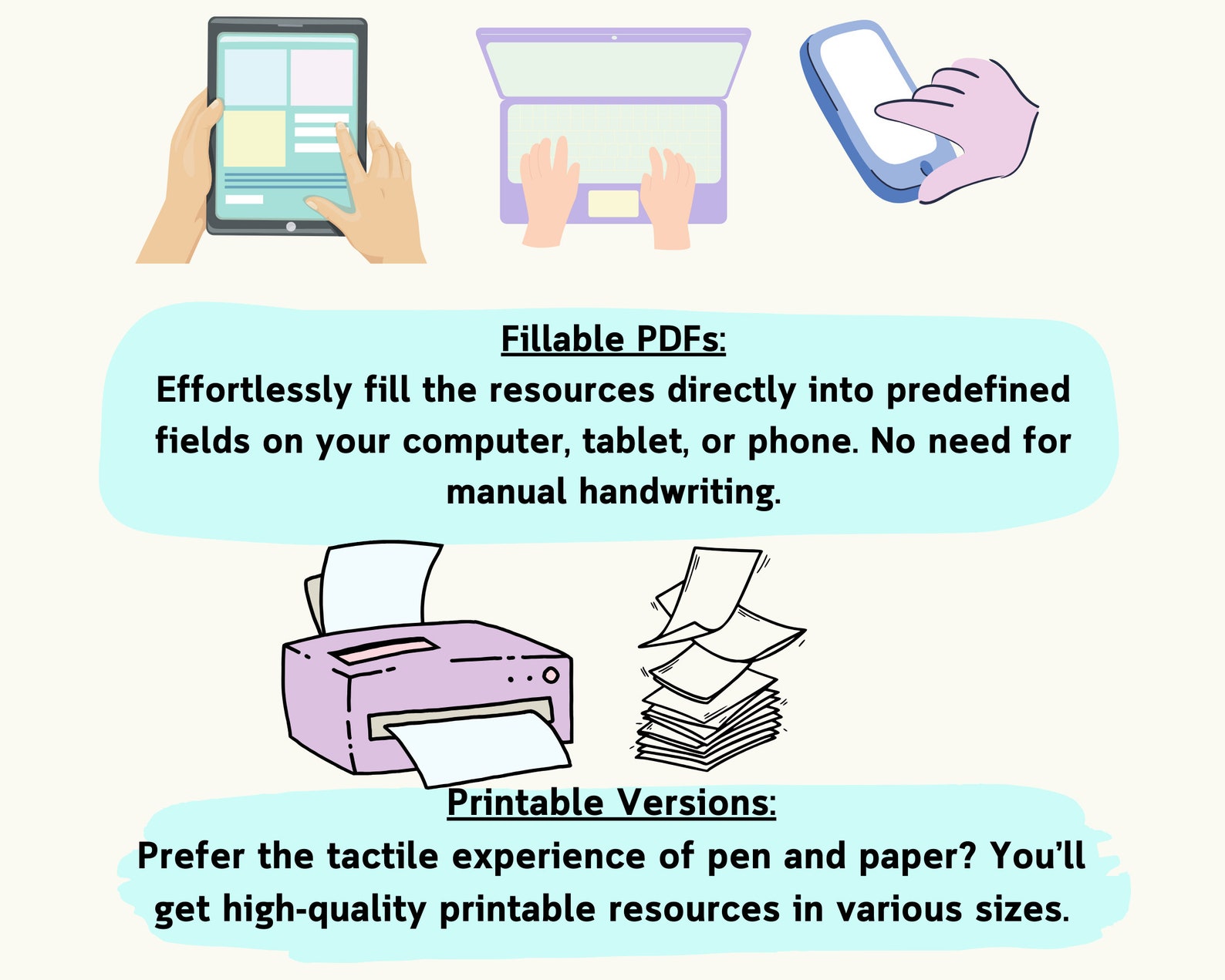 Fillable PDFs:
Effortlessly fill the resources directly into predefined fields on your computer, tablet, or phone. No need for manual handwriting.

Printable Versions:
Prefer the tactile experience of pen and paper? You'll get high-quality printable resources in various sizes.